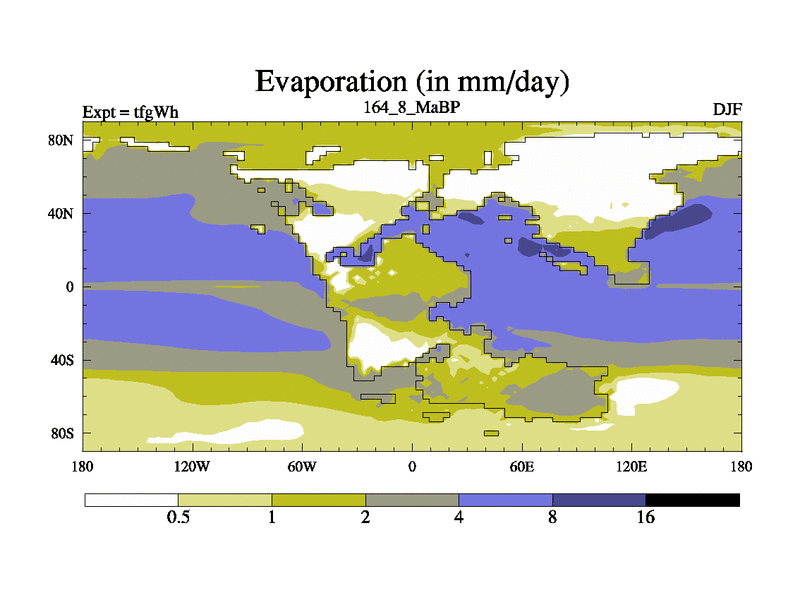 Evaporation (in mm/day)

Expt = tfgWh

164_8_MaBP

DJF

80N
40N
0
40S
80S

180
120W
60W
0
60E
120E
180

0.5
1
2
4
8
16